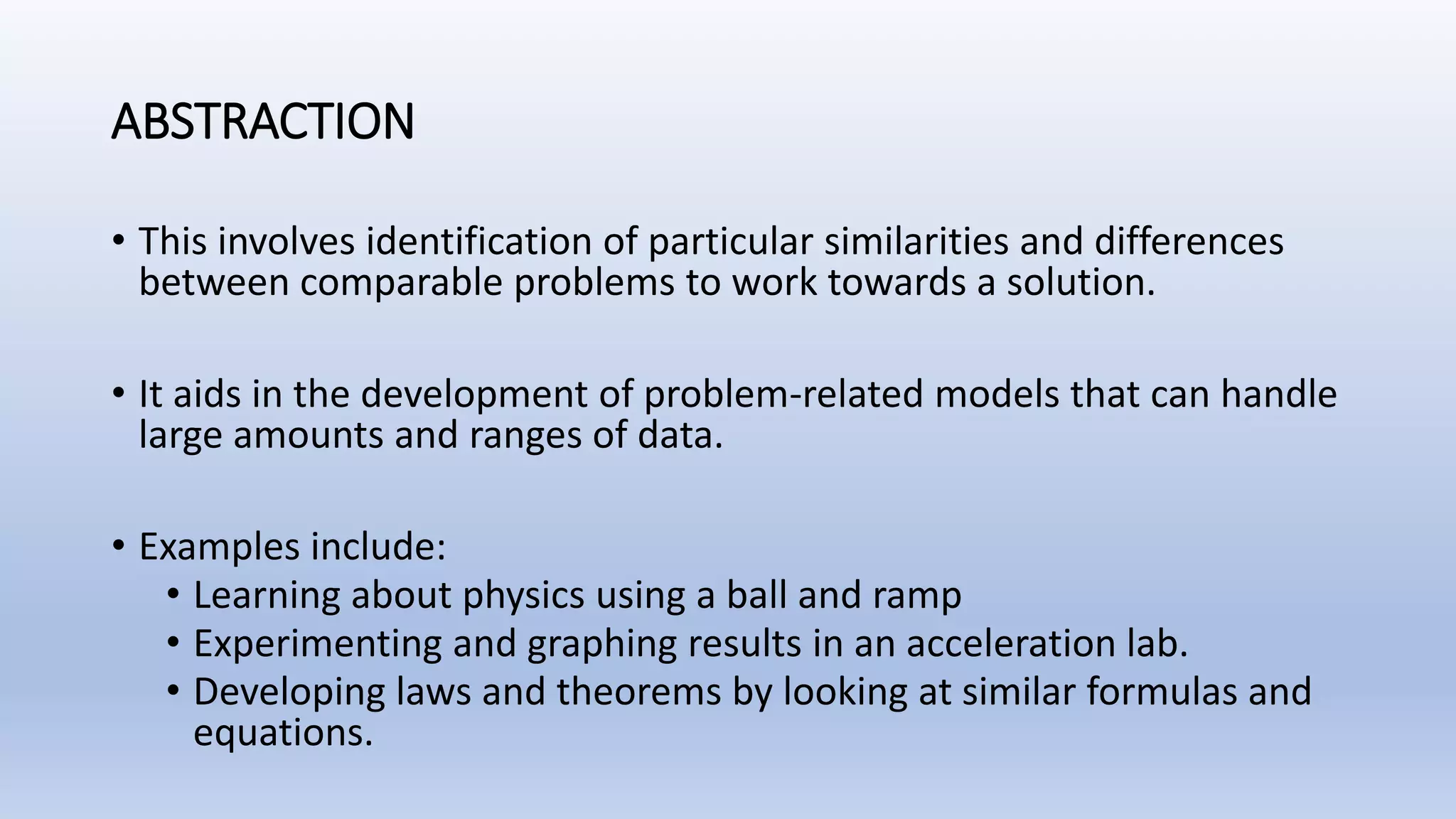 ABSTRACTION

• This involves identification of particular similarities and differences between comparable problems to work towards a solution.

• It aids in the development of problem-related models that can handle large amounts and ranges of data.

• Examples include:
  • Learning about physics using a ball and ramp
  • Experimenting and graphing results in an acceleration lab.
  • Developing laws and theorems by looking at similar formulas and equations.